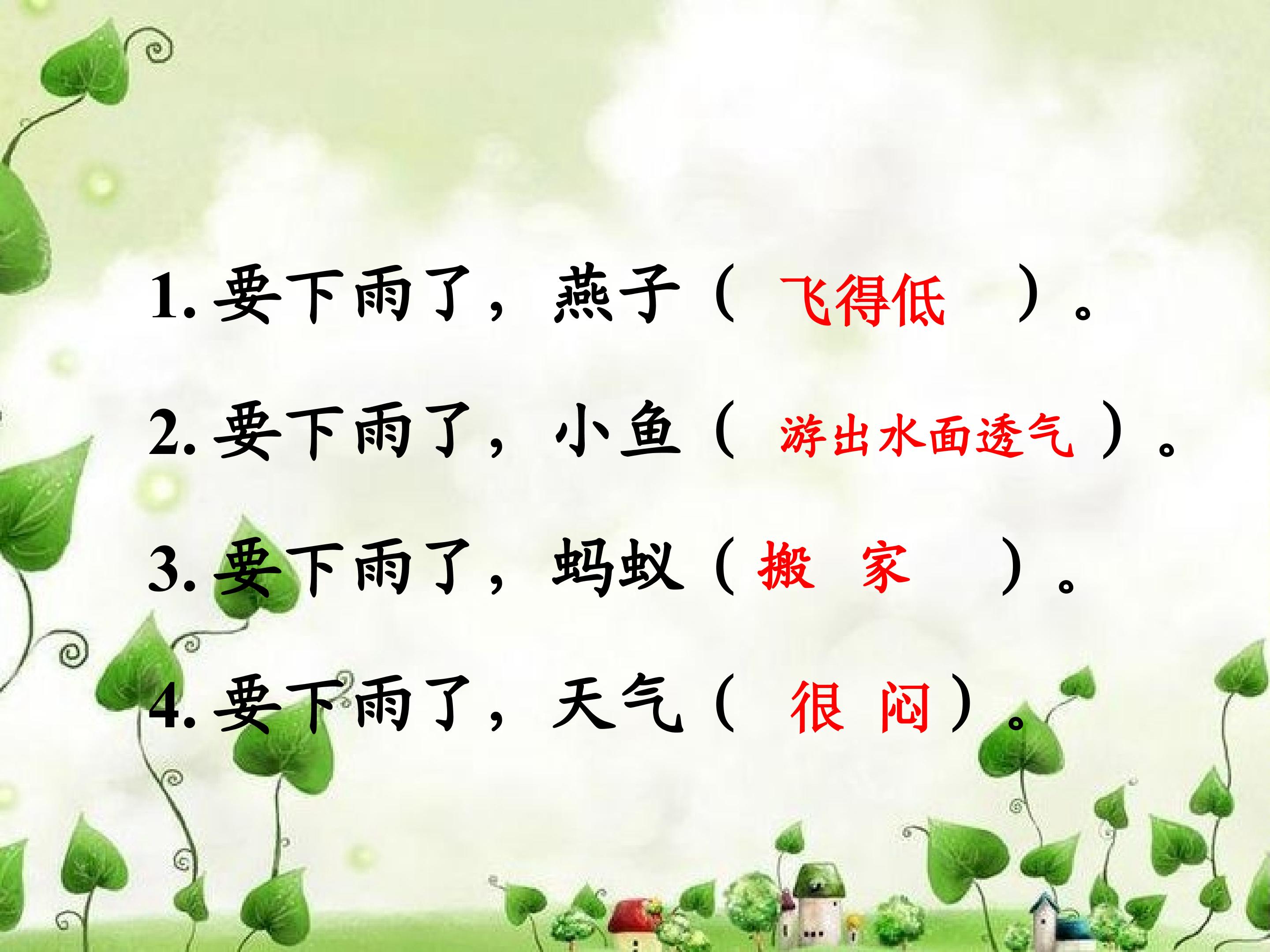 1. 要下雨了，燕子（ 飞得低 ）。

2. 要下雨了，小鱼（ 游出水面透气 ）。

3. 要下雨了，蚂蚁（ 搬 家 ）。

4. 要下雨了，天气（ 很 闷 ）。